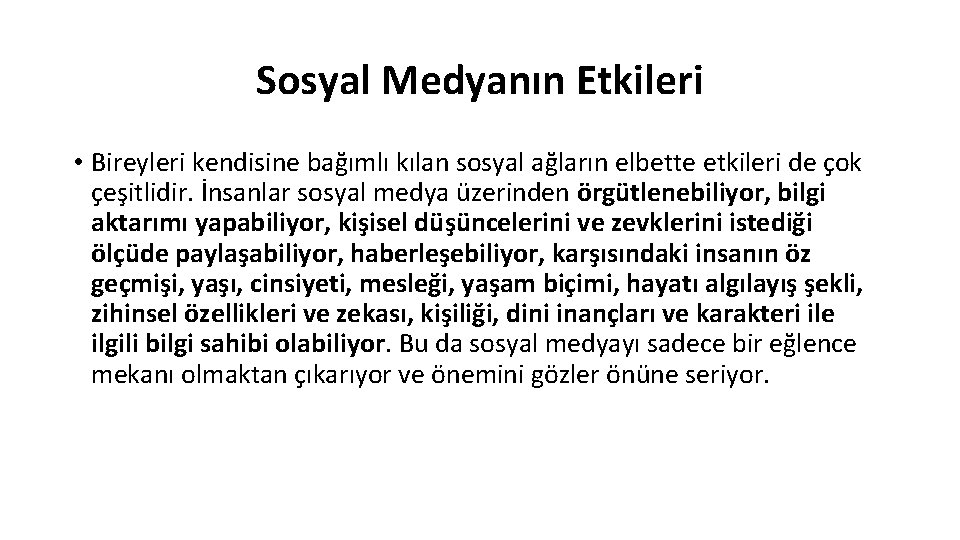 Sosyal Medyanın Etkileri

• Bireyleri kendisine bağımlı kılan sosyal ağların elbette etkileri de çok çeşitlidir. İnsanlar sosyal medya üzerinden örgütlenebiliyor, bilgi aktarımı yapabiliyor, kişisel düşüncelerini ve zevklerini istediği ölçüde paylaşabiliyor, haberleşebiliyor, karşısındaki insanın öz geçmişi, yaşı, cinsiyeti, mesleği, yaşam biçimi, hayatı algılayış şekli, zihinsel özellikleri ve zekası, kişiliği, dini inançları ve karakteri ile ilgili bilgi sahibi olabiliyor. Bu da sosyal medyayı sadece bir eğlence mekanı olmaktan çıkarıyor ve önemini gözler önüne seriyor.